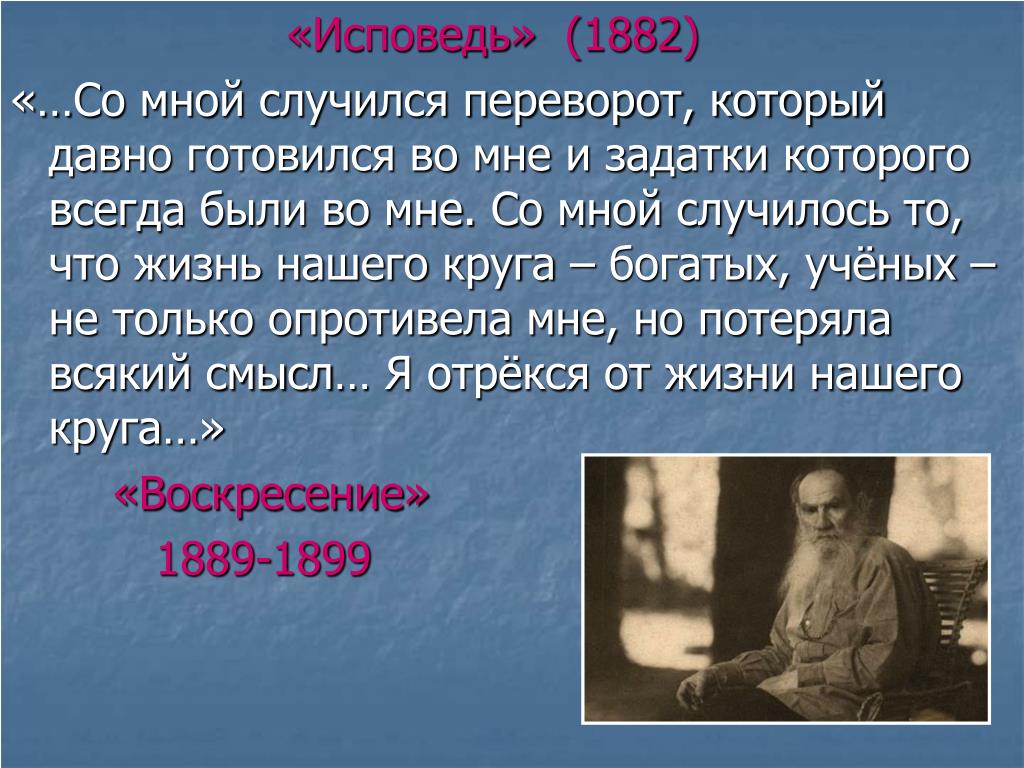 «Исповедь» (1882)

«…Со мной случился переворот, который давно готовился во мне и задатки которого всегда были во мне. Со мной случилось то, что жизнь нашего круга – богатых, учёных – не только опротивела мне, но потеряла всякий смысл… Я отрёкся от жизни нашего круга…»

«Воскресение»

1889-1899